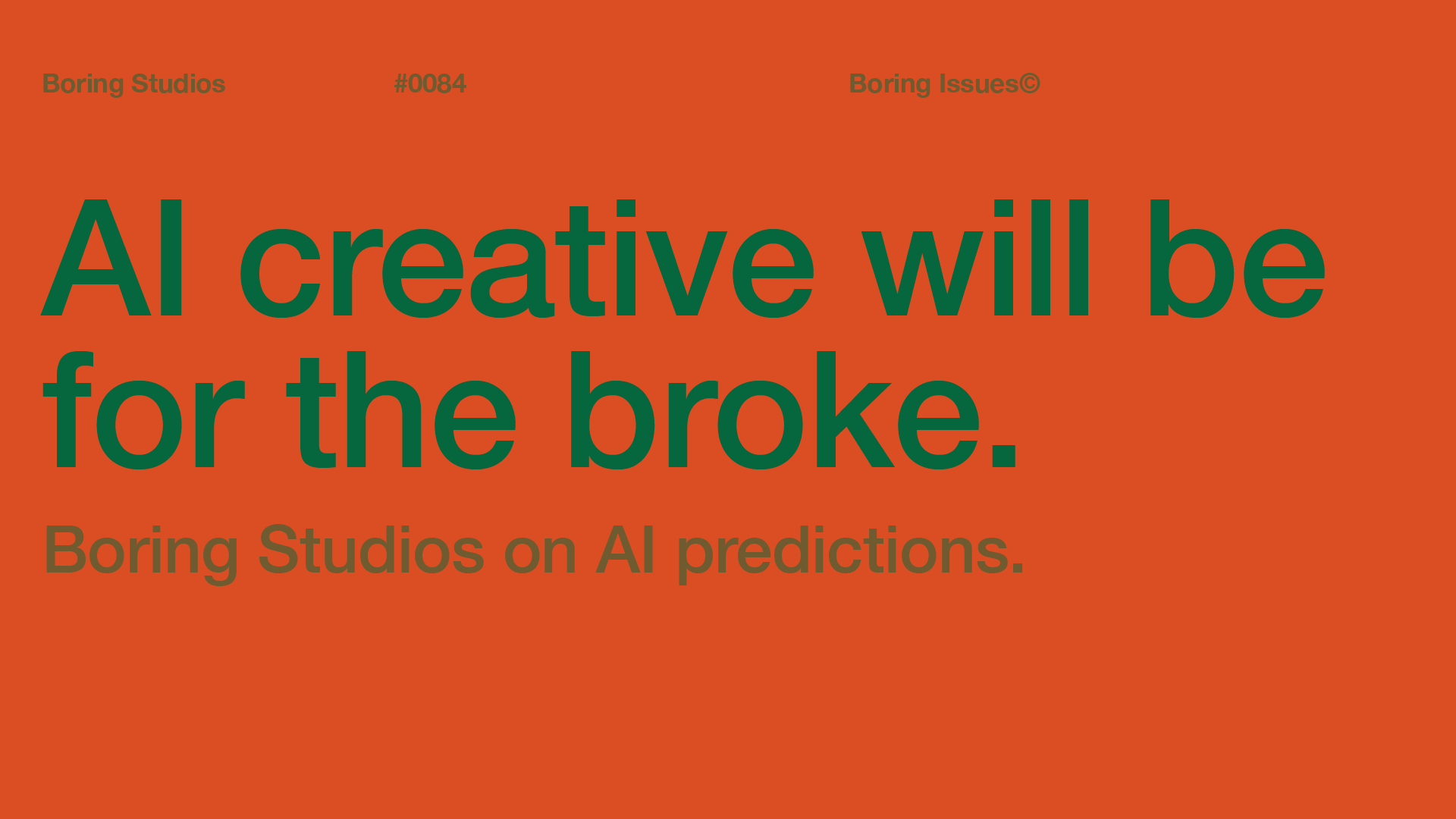 Boring Studios #0084 Boring Issues©

AI creative will be for the broke.

Boring Studios on AI predictions.